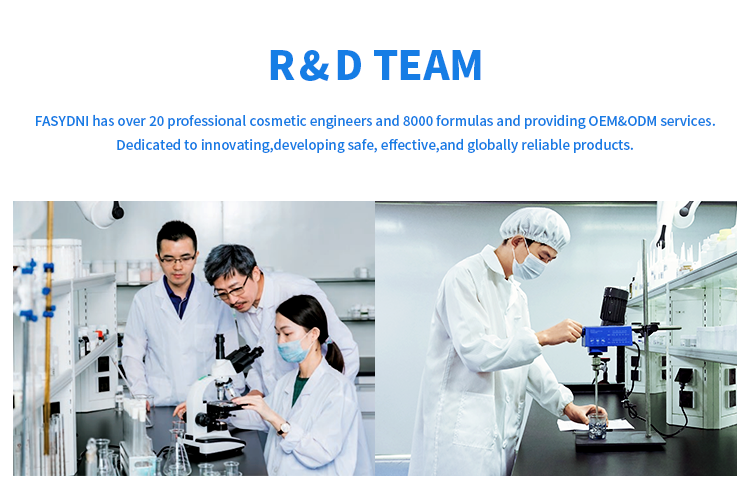 R&D TEAM

FASYDNI has over 20 professional cosmetic engineers and 8000 formulas and providing OEM&ODM services. Dedicated to innovating,developing safe, effective,and globally reliable products.